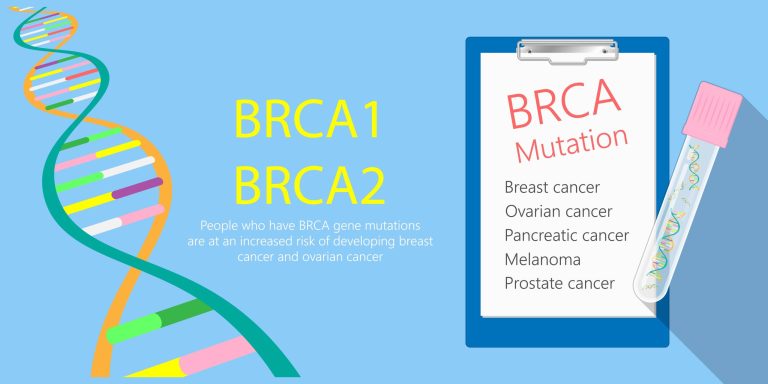 BRCA1
BRCA2

People who have BRCA gene mutations are at an increased risk of developing breast cancer and ovarian cancer

BRCA
Mutation

Breast cancer
Ovarian cancer
Pancreatic cancer
Melanoma
Prostate cancer